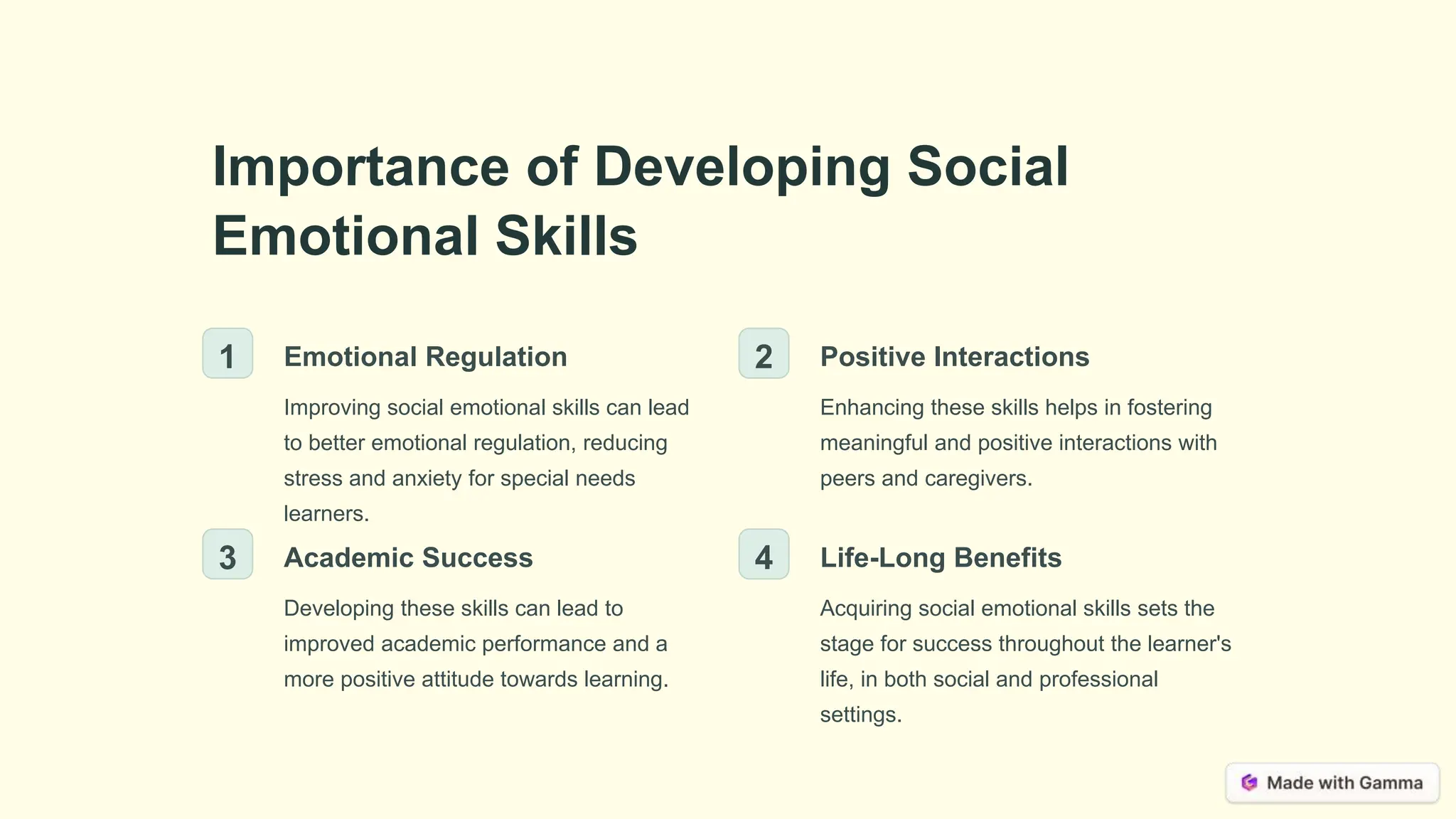 Importance of Developing Social Emotional Skills

1

Emotional Regulation

Improving social emotional skills can lead to better emotional regulation, reducing stress and anxiety for special needs learners.

2

Positive Interactions

Enhancing these skills helps in fostering meaningful and positive interactions with peers and caregivers.

3

Academic Success

Developing these skills can lead to improved academic performance and a more positive attitude towards learning.

4

Life-Long Benefits

Acquiring social emotional skills sets the stage for success throughout the learner's life, in both social and professional settings.

Made with Gamma